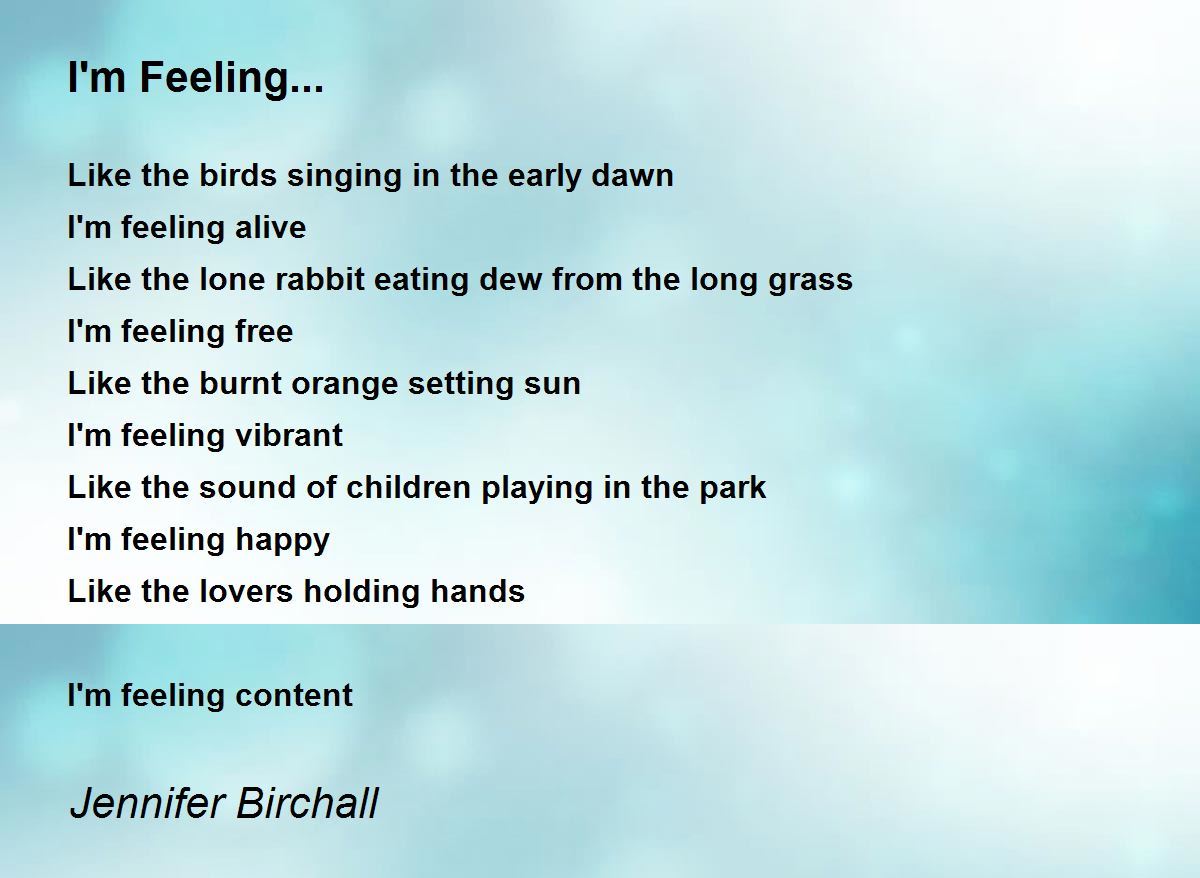 I'm Feeling...

Like the birds singing in the early dawn
I'm feeling alive
Like the lone rabbit eating dew from the long grass
I'm feeling free
Like the burnt orange setting sun
I'm feeling vibrant
Like the sound of children playing in the park
I'm feeling happy
Like the lovers holding hands

I'm feeling content

Jennifer Birchall